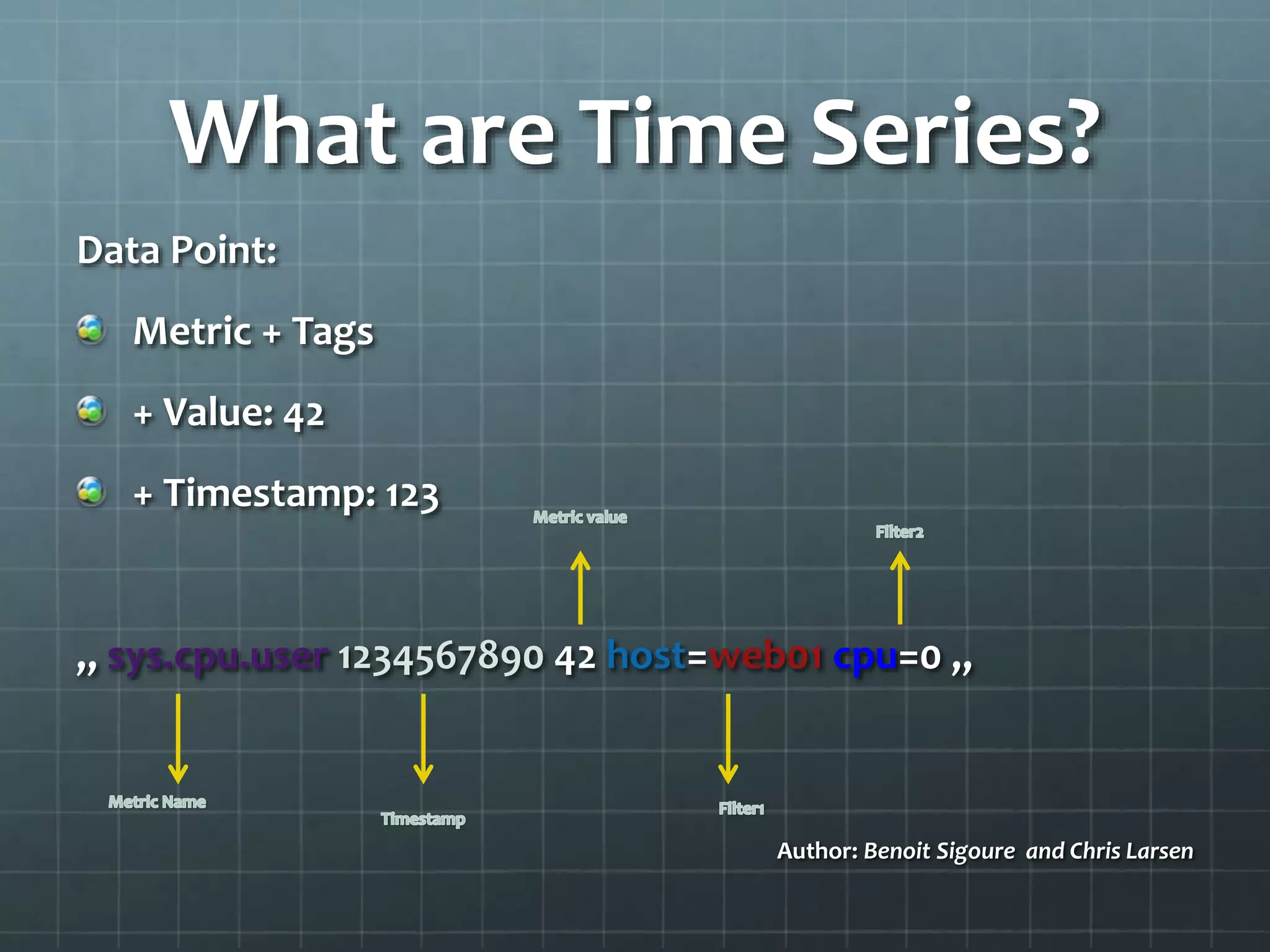 What are Time Series?

Data Point:

Metric + Tags

+ Value: 42

+ Timestamp: 123

Metric value

Filter2

„ sys.cpu.user 1234567890 42 host=web01 cpu=0 „

Metric Name

Timestamp

Filter1

Author: Benoit Sigoure and Chris Larsen